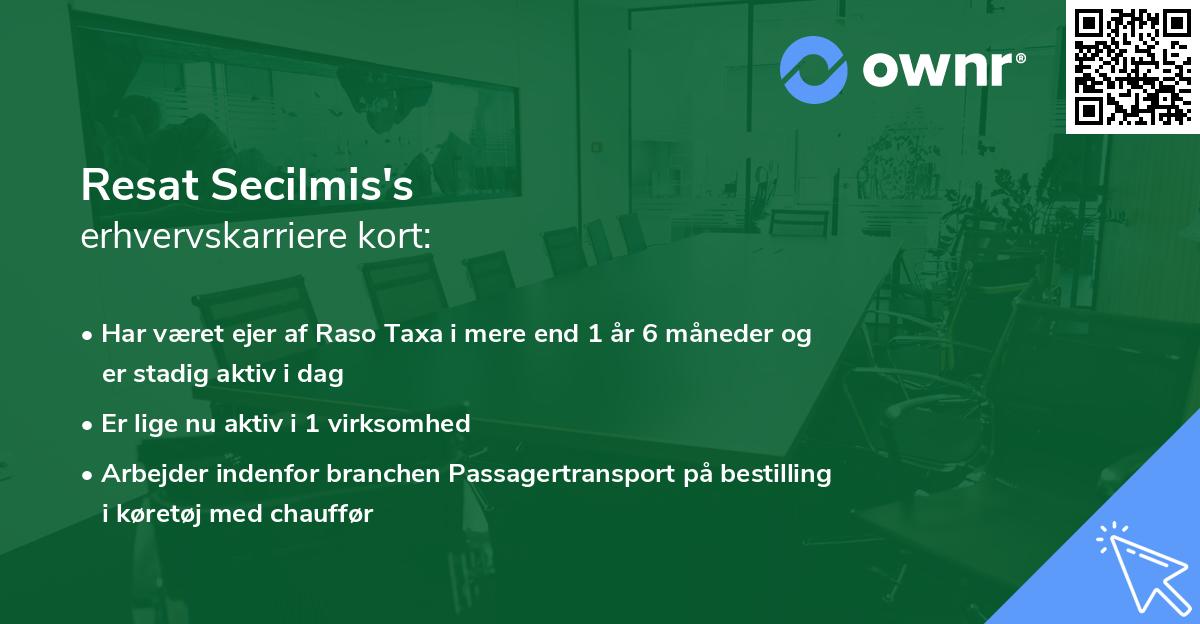 ownr®

Resat Secilmis's
erhvervskarriere kort:

• Har været ejer af Raso Taxa i mere end 1 år 6 måneder og er stadig aktiv i dag

• Er lige nu aktiv i 1 virksomhed

• Arbejder indenfor branchen Passagertransport på bestilling i køretøj med chauffør